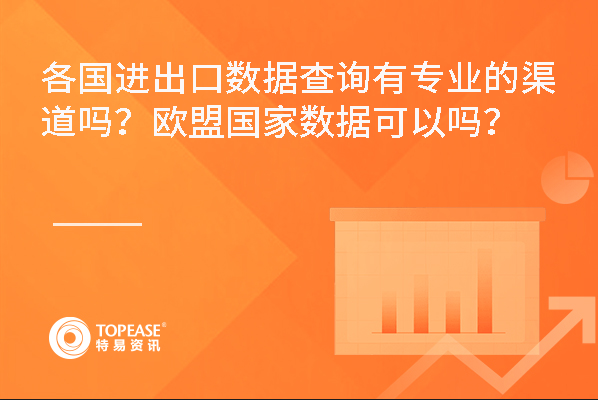 各国进出口数据查询有专业的渠道吗？欧盟国家数据可以吗？

TOPEASE®
特易资讯